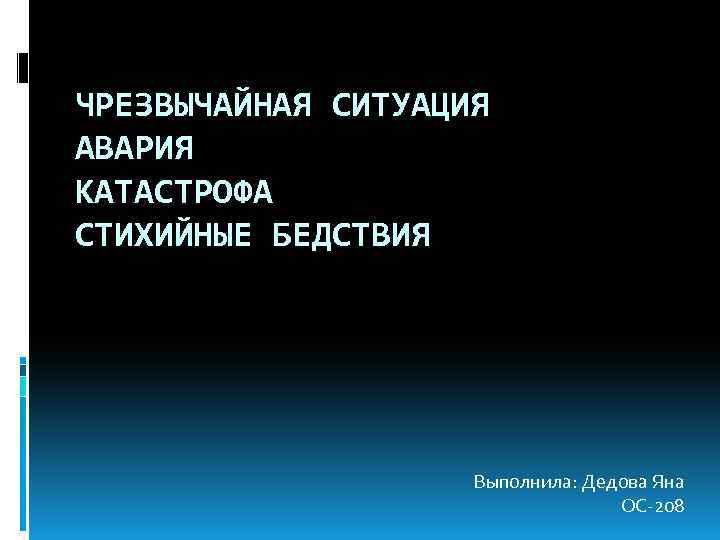 ЧРЕЗВЫЧАЙНАЯ СИТУАЦИЯ
АВАРИЯ
КАТАСТРОФА
СТИХИЙНЫЕ БЕДСТВИЯ

Выполнила: Дедова Яна
ОС-208